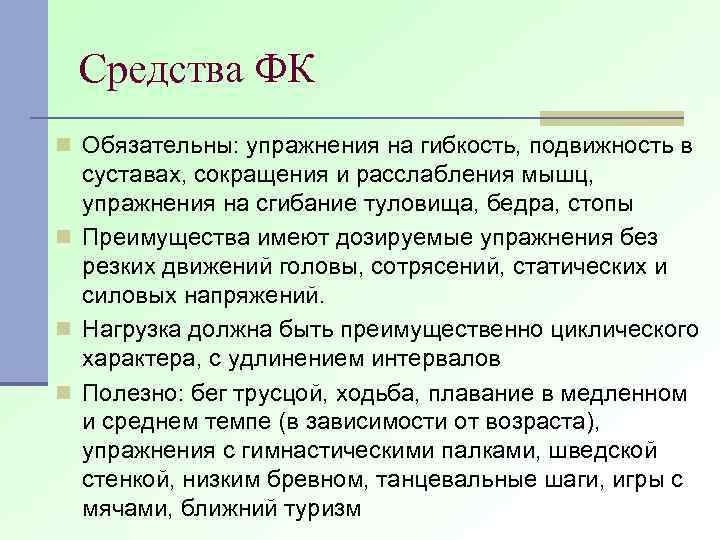 Средства ФК

Обязательны: упражнения на гибкость, подвижность в суставах, сокращения и расслабления мышц, упражнения на сгибание туловища, бедра, стопы

Преимущества имеют дозируемые упражнения без резких движений головы, сотрясений, статических и силовых напряжений.

Нагрузка должна быть преимущественно циклического характера, с удлинением интервалов

Полезно: бег трусцой, ходьба, плавание в медленном и среднем темпе (в зависимости от возраста), упражнения с гимнастическими палками, шведской стенкой, низким бревном, танцевальные шаги, игры с мячами, ближний туризм